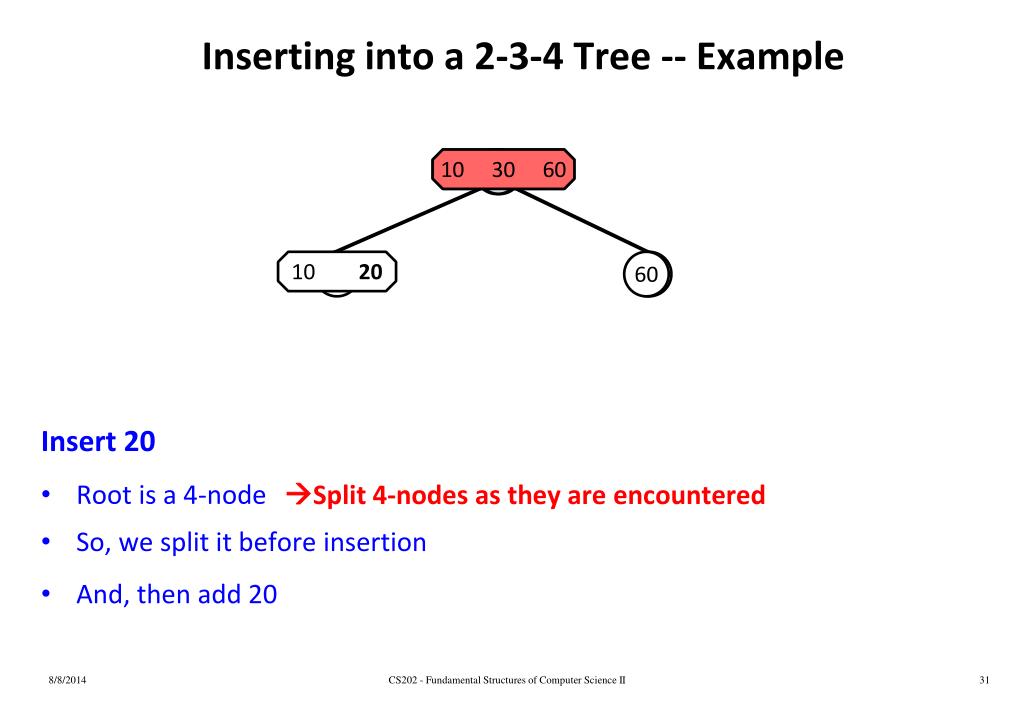 Inserting into a 2-3-4 Tree -- Example

10 30 60

10 20

60

Insert 20

• Root is a 4-node →Split 4-nodes as they are encountered
• So, we split it before insertion
• And, then add 20

8/8/2014

CS202 - Fundamental Structures of Computer Science II

31